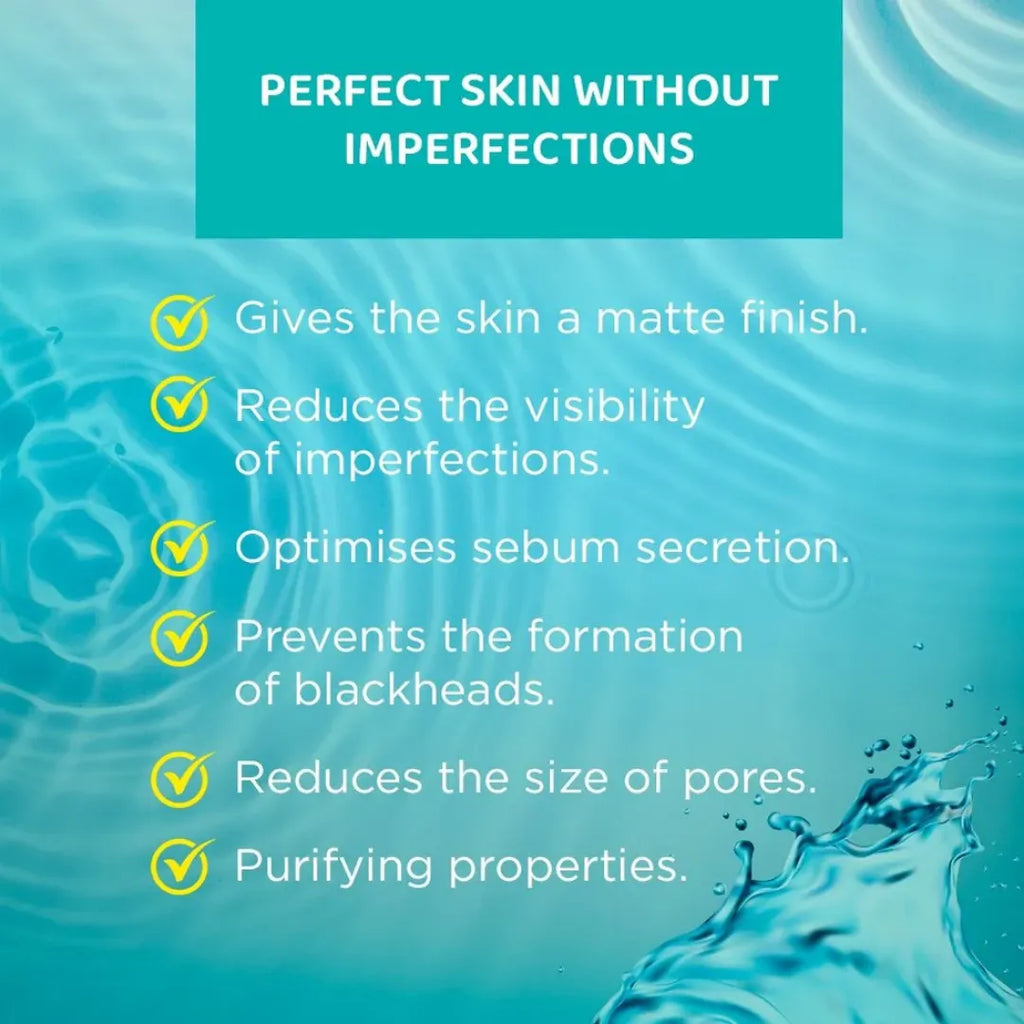 PERFECT SKIN WITHOUT IMPERFECTIONS

Gives the skin a matte finish.

Reduces the visibility of imperfections.

Optimises sebum secretion.

Prevents the formation of blackheads.

Reduces the size of pores.

Purifying properties.